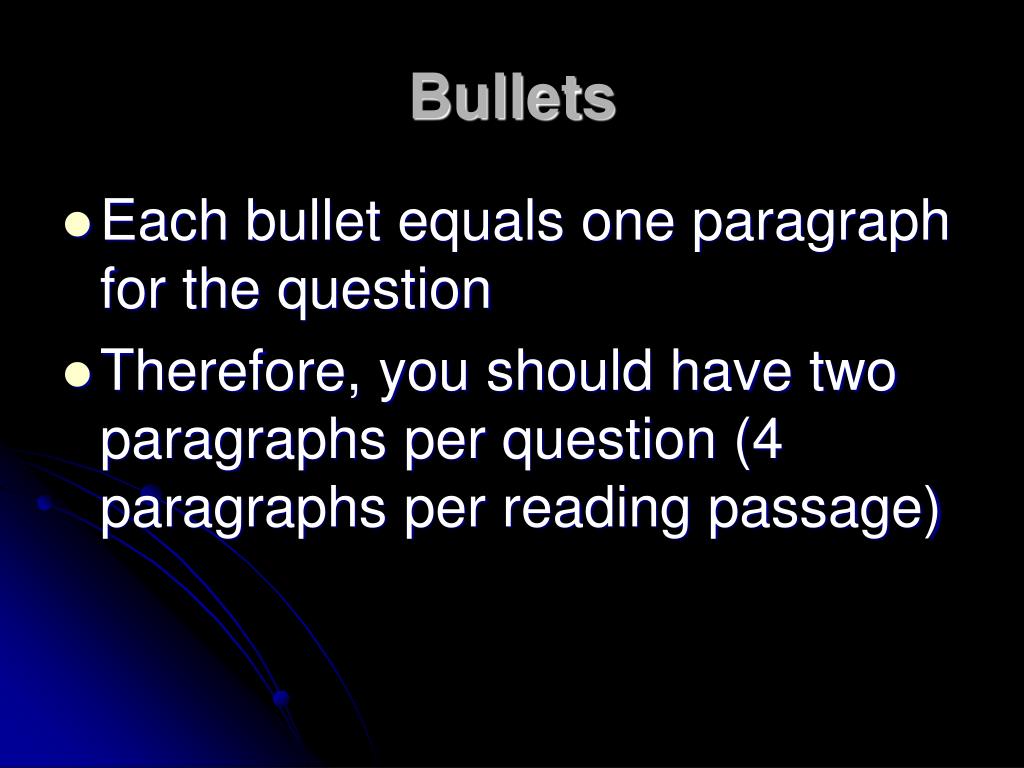 Bullets

- Each bullet equals one paragraph for the question
- Therefore, you should have two paragraphs per question (4 paragraphs per reading passage)